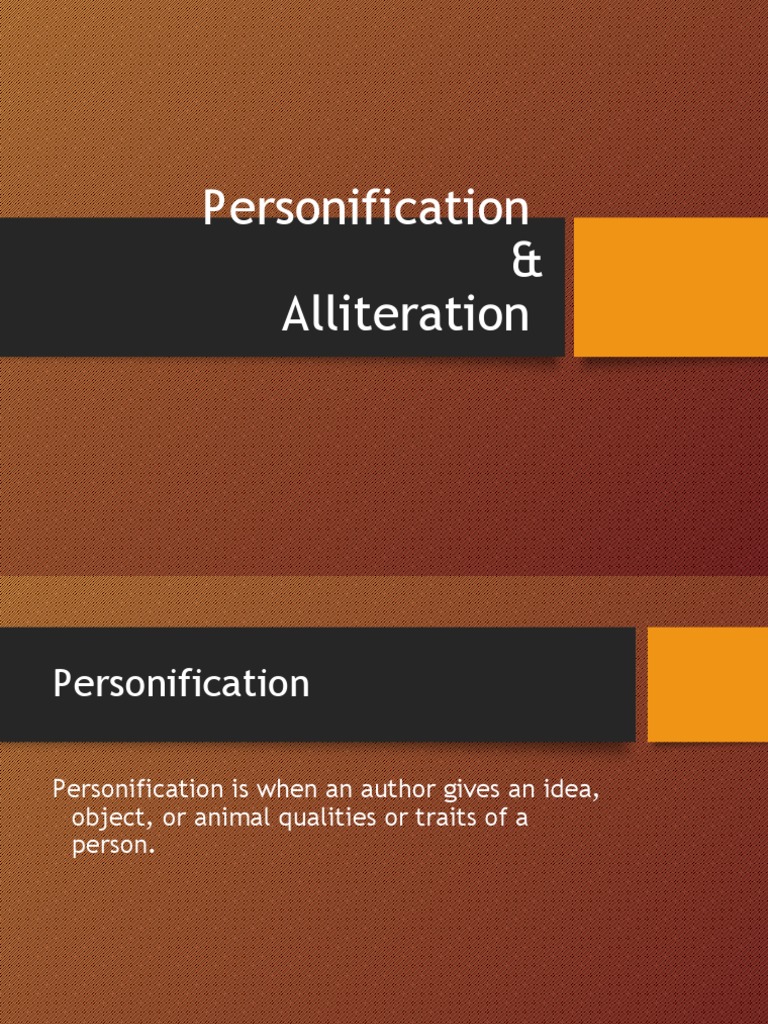 Personification
&
Alliteration

Personification

Personification is when an author gives an idea, object, or animal qualities or traits of a person.